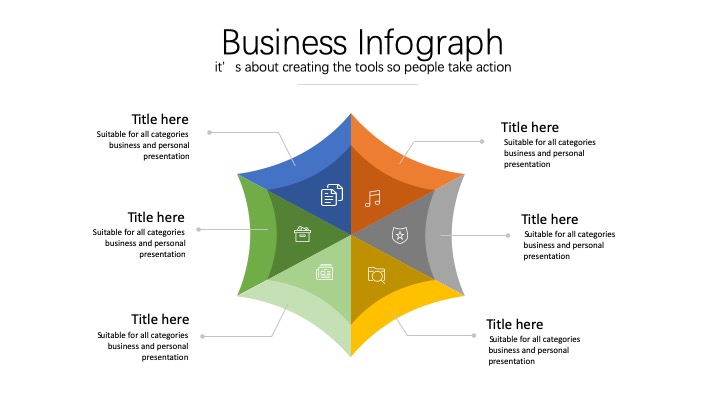 Business Infograph
it' s about creating the tools so people take action

Title here
Suitable for all categories business and personal presentation

Title here
Suitable for all categories business and personal presentation

Title here
Suitable for all categories business and personal presentation

Title here
Suitable for all categories business and personal presentation

Title here
Suitable for all categories business and personal presentation

Title here
Suitable for all categories business and personal presentation